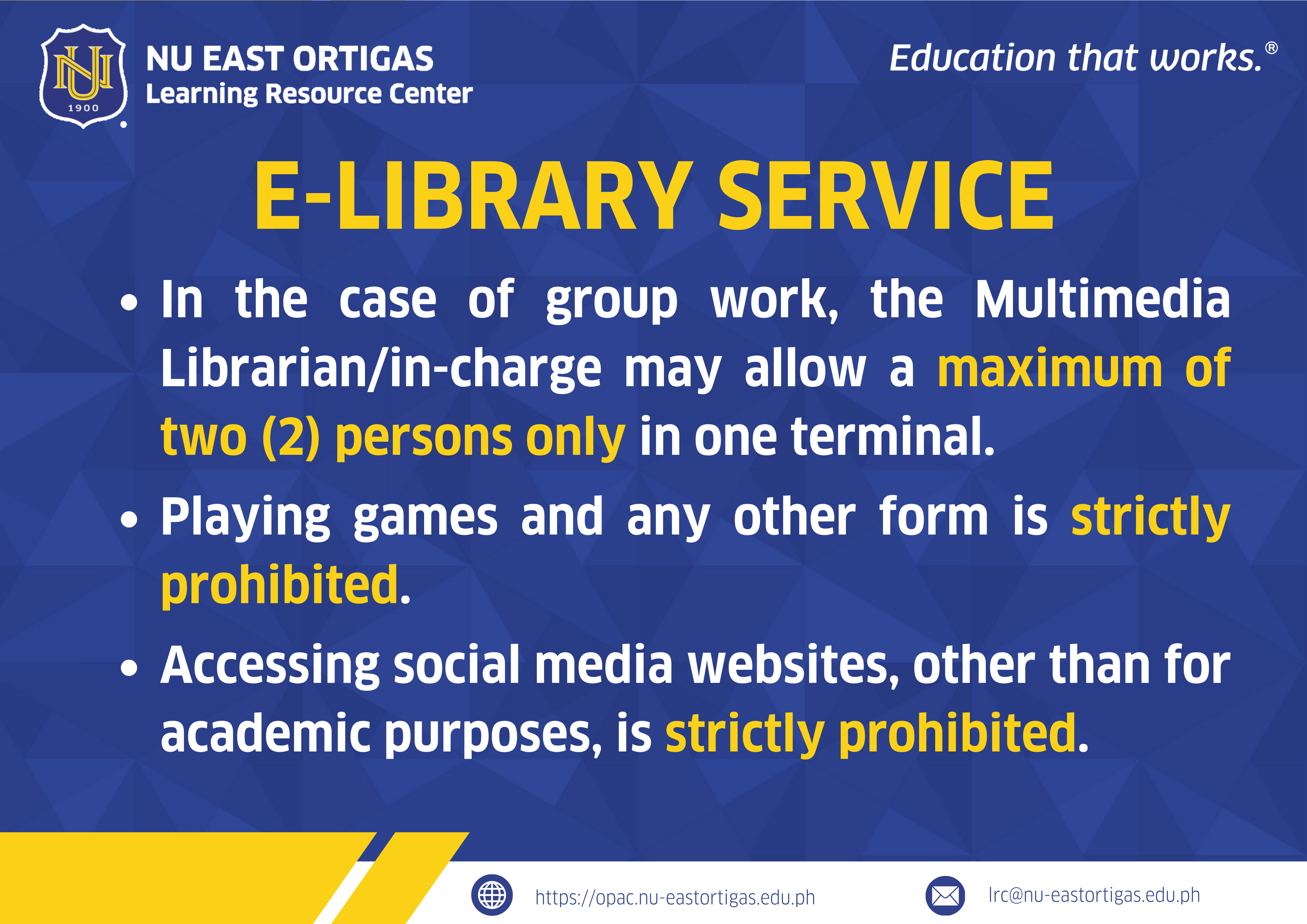 NU
1900

NU EAST ORTIGAS
Learning Resource Center

Education that works.®

E-LIBRARY SERVICE

• In the case of group work, the Multimedia Librarian/in-charge may allow a maximum of two (2) persons only in one terminal.

• Playing games and any other form is strictly prohibited.

• Accessing social media websites, other than for academic purposes, is strictly prohibited.

https://opac.nu-eastortigas.edu.ph

lrc@nu-eastortigas.edu.ph